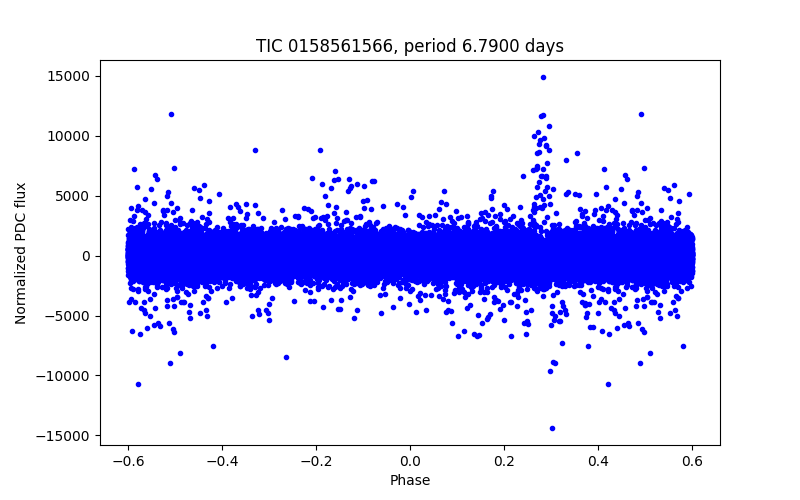 TIC 0158561566, period 6.7900 days

Normalized PDC flux

15000
10000
5000
0
−5000
−10000
−15000

−0.6
−0.4
−0.2
0.0
0.2
0.4
0.6

Phase